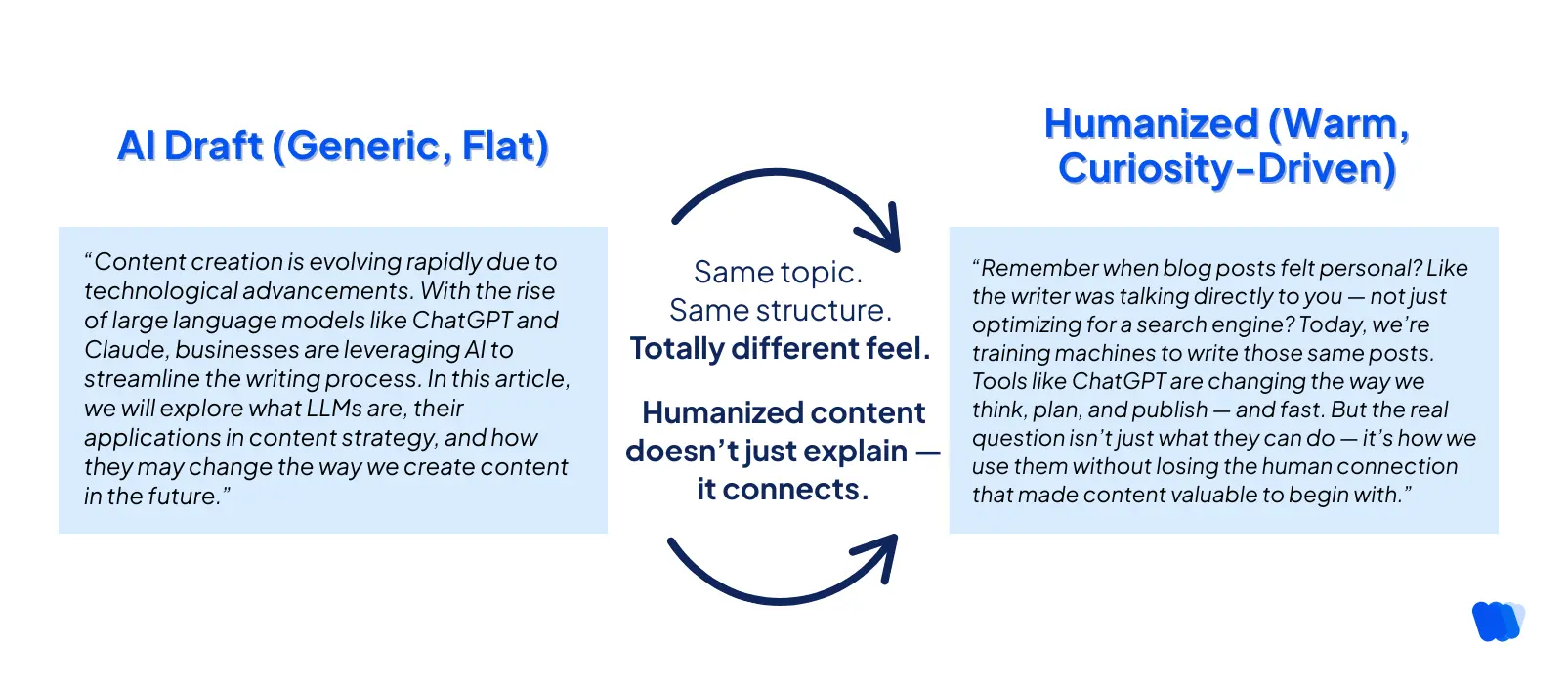 AI Draft (Generic, Flat)

“Content creation is evolving rapidly due to technological advancements. With the rise of large language models like ChatGPT and Claude, businesses are leveraging AI to streamline the writing process. In this article, we will explore what LLMs are, their applications in content strategy, and how they may change the way we create content in the future.”

Same topic.
Same structure.
Totally different feel.

Humanized content doesn’t just explain — it connects.

Humanized (Warm, Curiosity-Driven)

“Remember when blog posts felt personal? Like the writer was talking directly to you — not just optimizing for a search engine? Today, we’re training machines to write those same posts. Tools like ChatGPT are changing the way we think, plan, and publish — and fast. But the real question isn’t just what they can do — it’s how we use them without losing the human connection that made content valuable to begin with.”